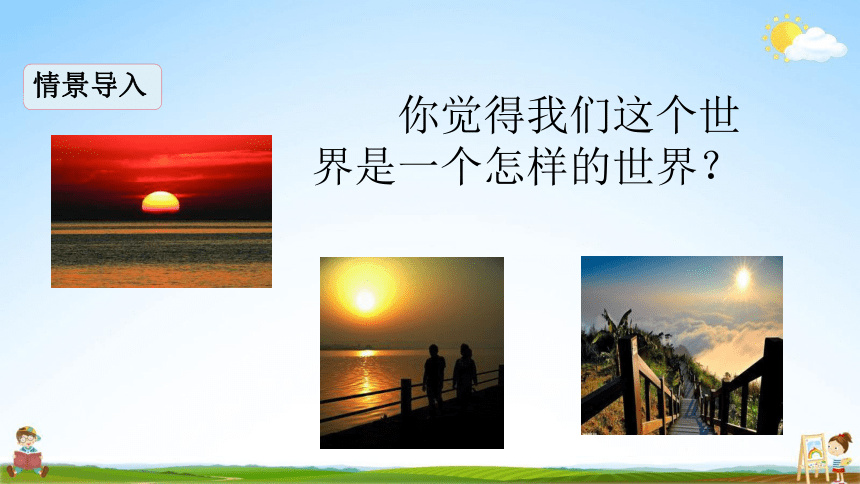 情景导入

你觉得我们这个世界是一个怎样的世界？